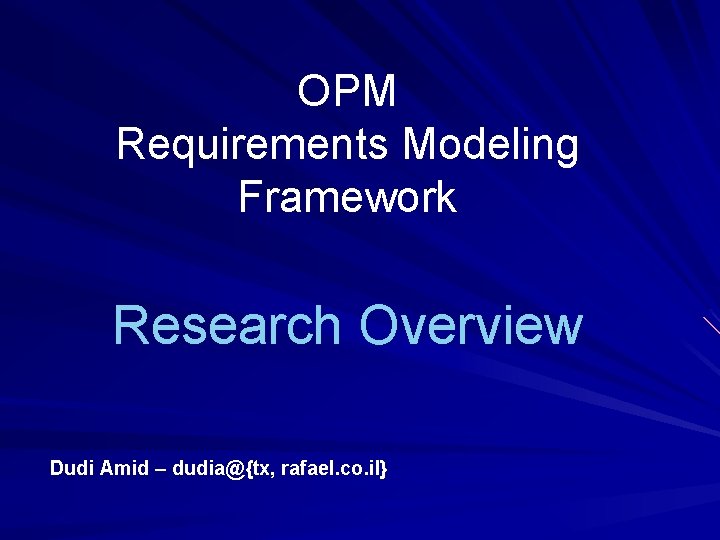 OPM
Requirements Modeling
Framework

Research Overview

Dudi Amid – dudia@{tx, rafael.co.il}